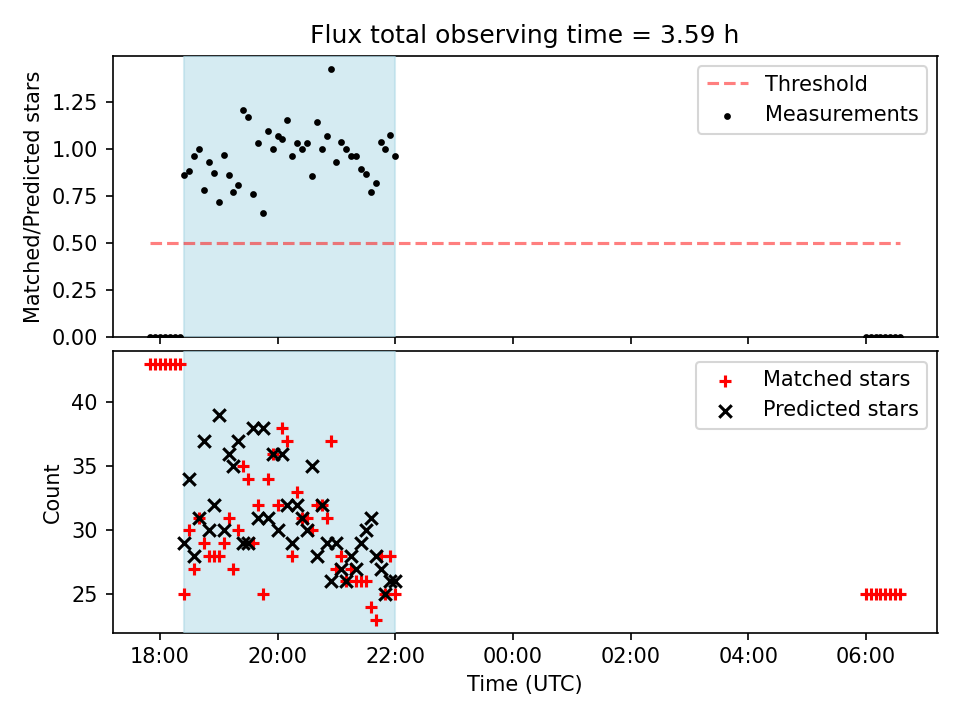 Flux total observing time = 3.59 h

Matched/Predicted stars

1.25
1.00
0.75
0.50
0.25
0.00

Threshold
Measurements

Count

40
35
30
25

Matched stars
Predicted stars

18:00
20:00
22:00
00:00
02:00
04:00
06:00

Time (UTC)